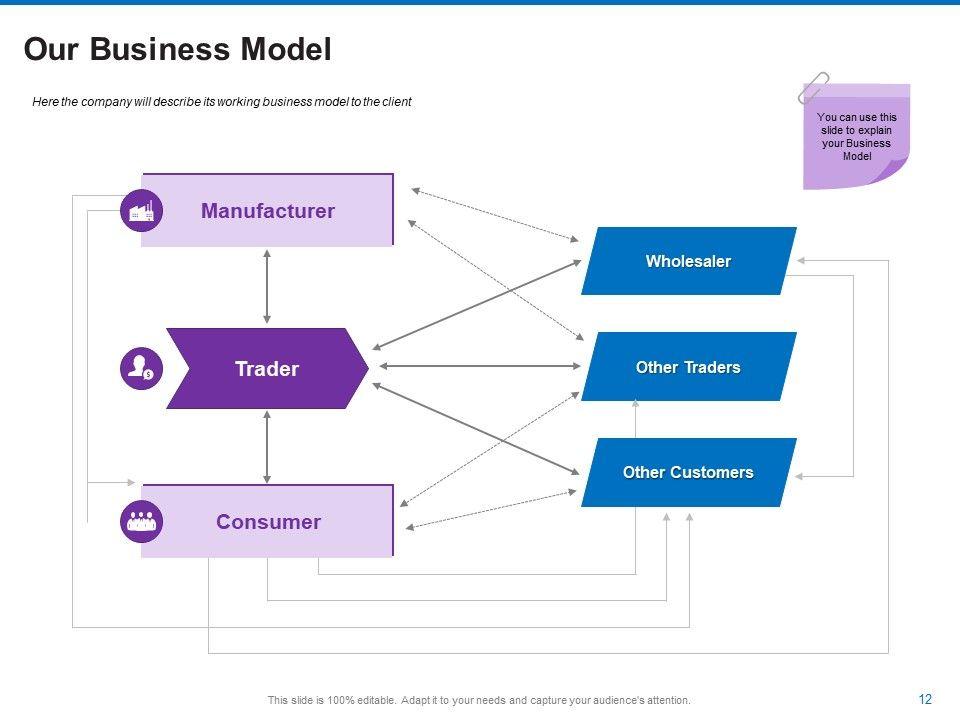 Our Business Model

Here the company will describe its working business model to the client

You can use this slide to explain your Business Model

Manufacturer

Trader

Consumer

Wholesaler

Other Traders

Other Customers

This slide is 100% editable. Adapt it to your needs and capture your audience's attention.

12